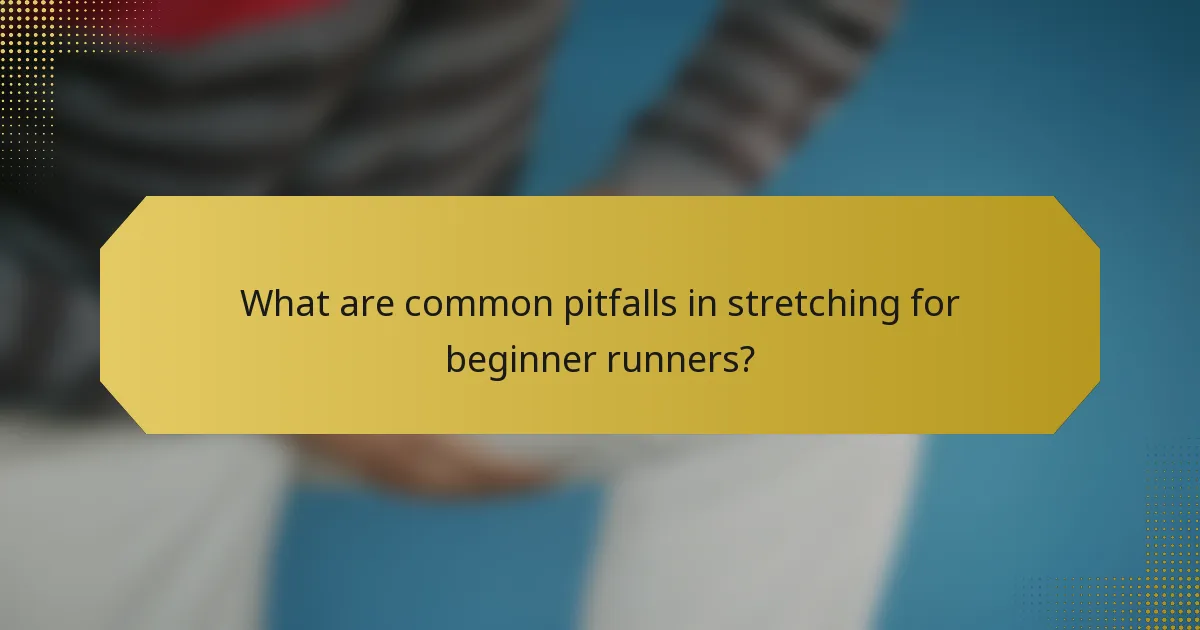 What are common pitfalls in stretching for beginner runners?